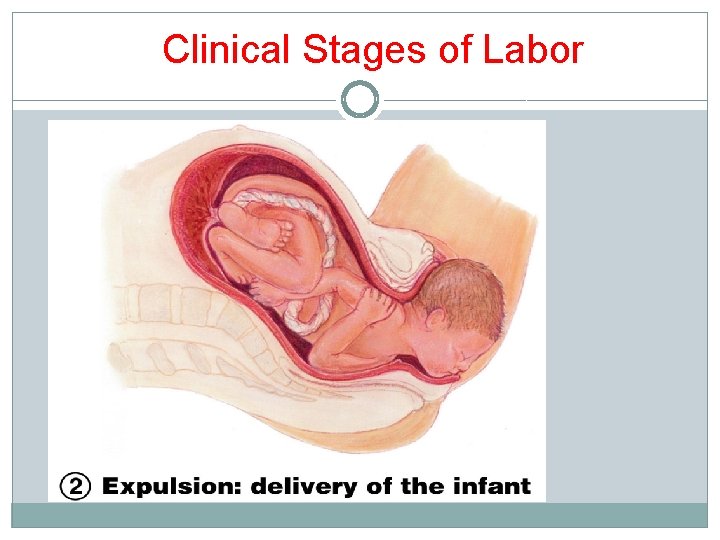 Clinical Stages of Labor

② Expulsion: delivery of the infant